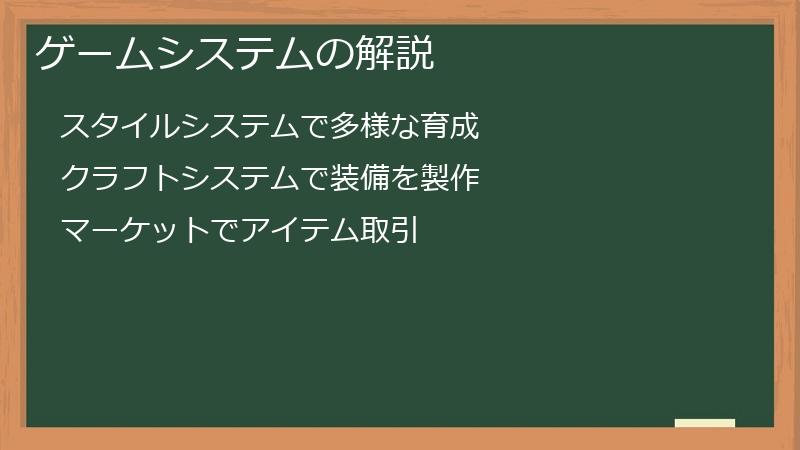 ゲームシステムの解説

スタイルシステムで多様な育成

クラフトシステムで装備を製作

マーケットでアイテム取引